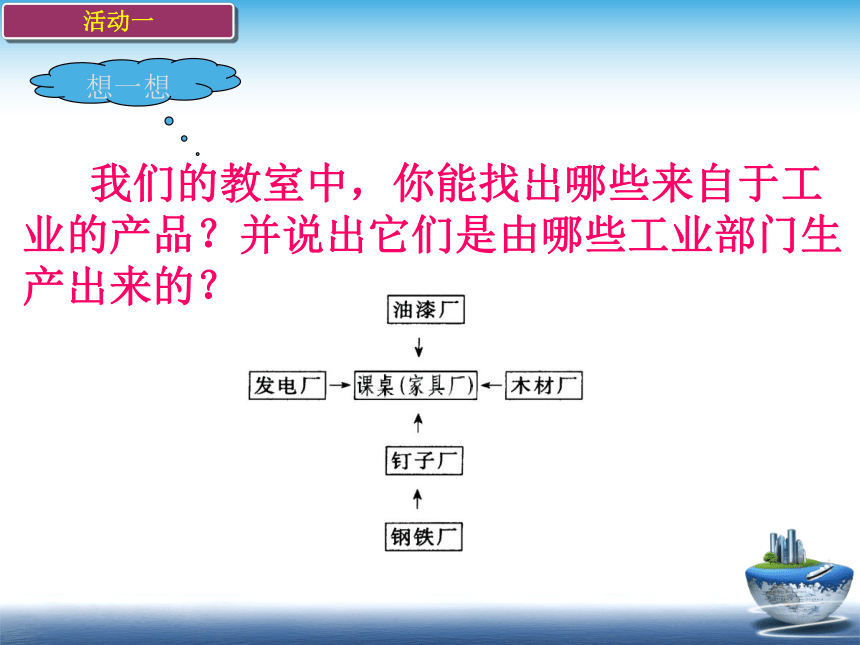 活动一

想一想

我们的教室中，你能找出哪些来自于工业的产品？并说出它们是由哪些工业部门生产出来的？

油漆厂

发电厂

课桌(家具厂)

木材厂

钉子厂

钢铁厂